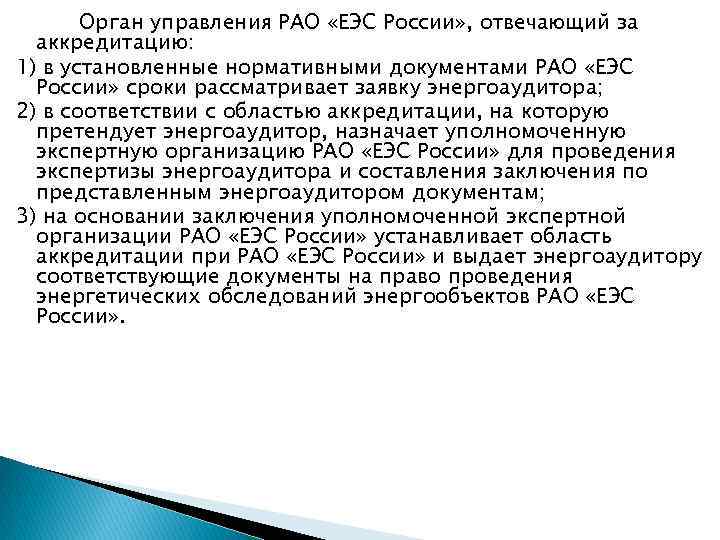 Орган управления РАО «ЕЭС России», отвечающий за аккредитацию:

1) в установленные нормативными документами РАО «ЕЭС России» сроки рассматривает заявку энергоаудитора;

2) в соответствии с областью аккредитации, на которую претендует энергоаудитор, назначает уполномоченную экспертную организацию РАО «ЕЭС России» для проведения экспертизы энергоаудитора и составления заключения по представленным энергоаудитором документам;

3) на основании заключения уполномоченной экспертной организации РАО «ЕЭС России» устанавливает область аккредитации при РАО «ЕЭС России» и выдает энергоаудитору соответствующие документы на право проведения энергетических обследований энергообъектов РАО «ЕЭС России».